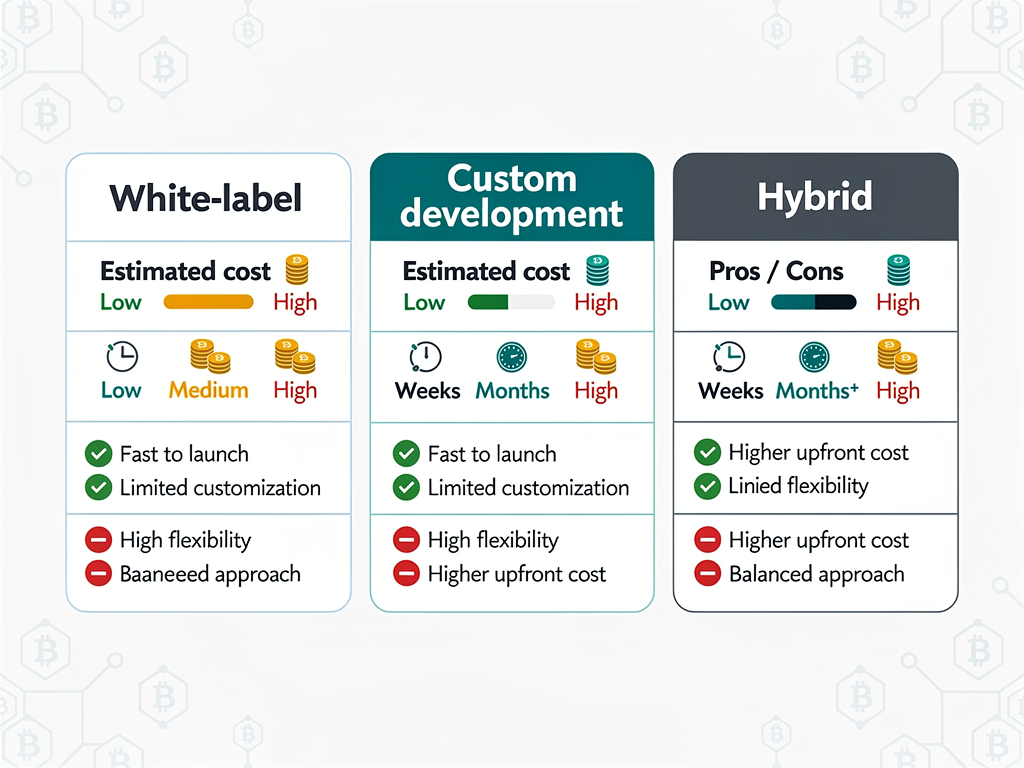 White-label

Estimated cost
Low High

Low Medium High

Fast to launch
Limited customization

High flexibility
Baaneeed approach

Custom development

Estimated cost
Low High

Weeks Months High

Fast to launch
Limited customization

High flexibility
Higher upfront cost

Hybrid

Pros / Cons
Low High

Weeks Months+ High

Higher upfront cost
Linied flexibility

Higher upfront cost
Balanced approach